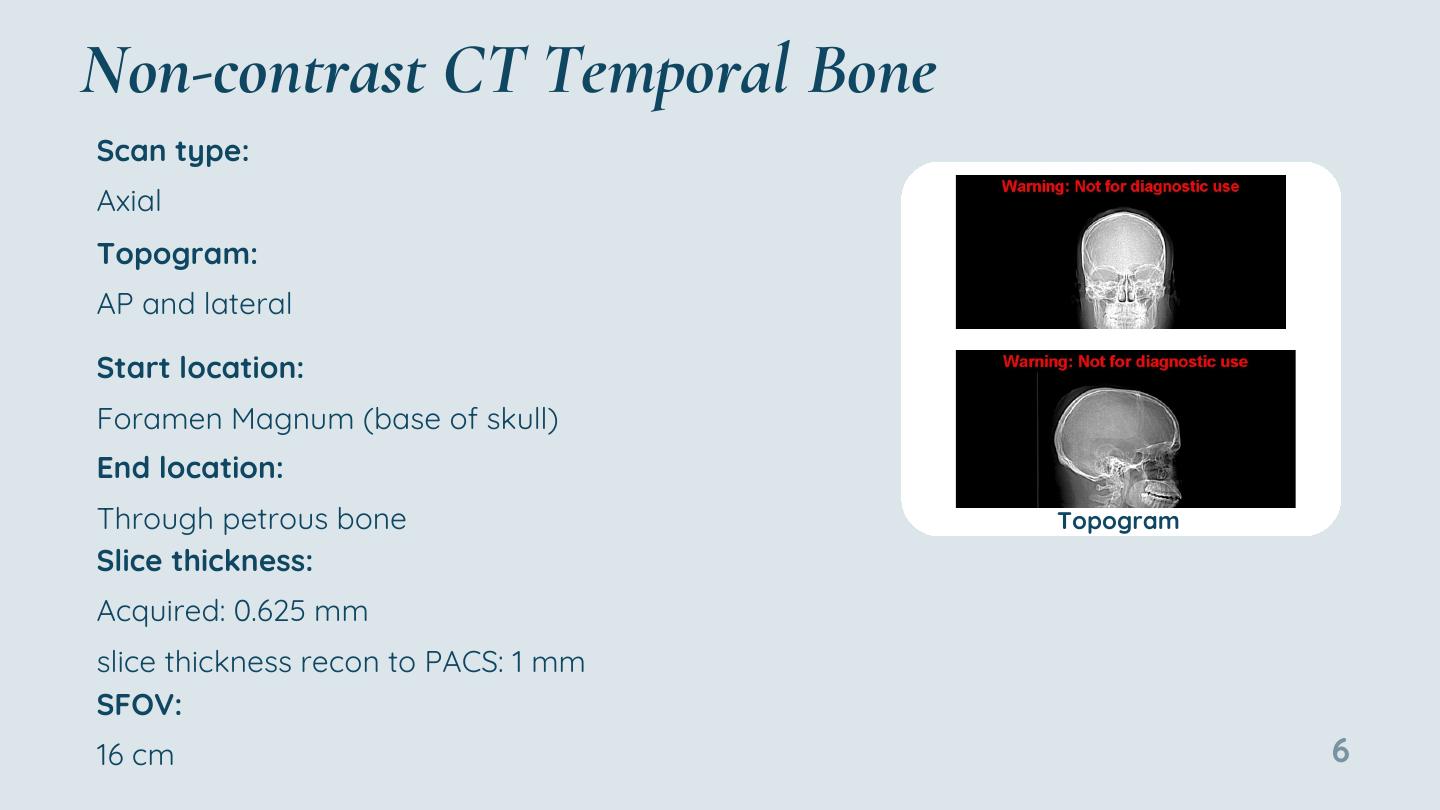 Non-contrast CT Temporal Bone

Scan type:

Axial

Topogram:

AP and lateral

Start location:

Foramen Magnum (base of skull)

End location:

Through petrous bone

Slice thickness:

Acquired: 0.625 mm

slice thickness recon to PACS: 1 mm

SFOV:

16 cm

Warning: Not for diagnostic use

Warning: Not for diagnostic use

Topogram

6